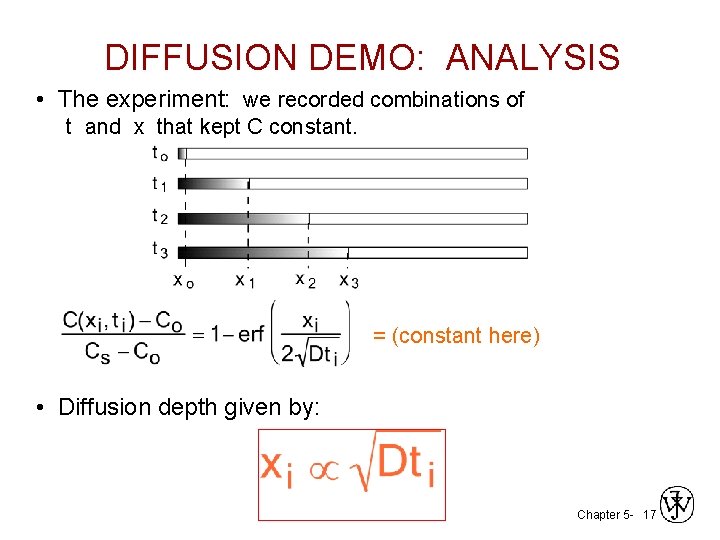 DIFFUSION DEMO: ANALYSIS

• The experiment: we recorded combinations of t and x that kept C constant.

$t_o$
$t_1$
$t_2$
$t_3$
$x_o$ $x_1$ $x_2$ $x_3$

$\frac{C(x_i, t_i) - C_o}{C_s - C_o} = 1 - \text{erf}\left(\frac{x_i}{2\sqrt{Dt_i}}\right)$ = (constant here)

• Diffusion depth given by:

$x_i \propto \sqrt{Dt_i}$

Chapter 5- 17